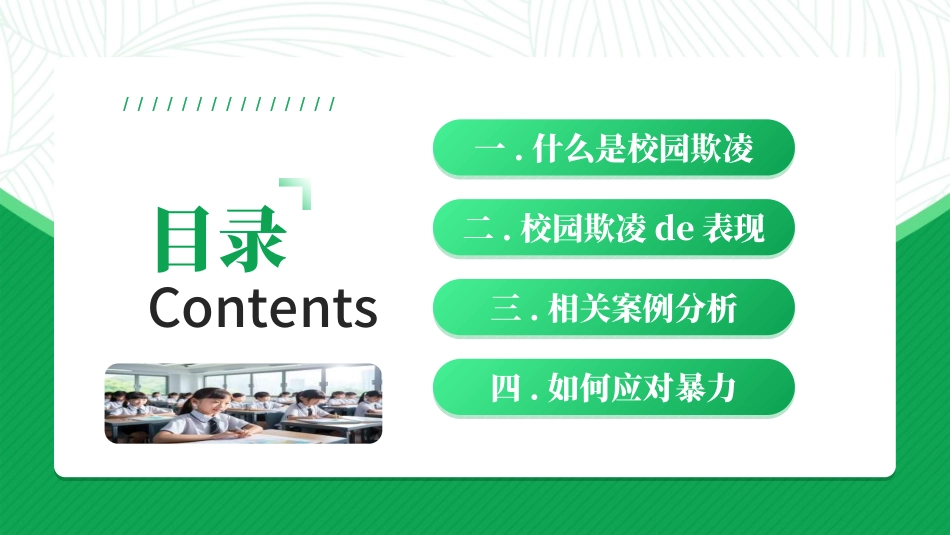 目录
Contents

一 . 什么是校园欺凌

二 . 校园欺凌 de 表现

三 . 相关案例分析

四 . 如何应对暴力